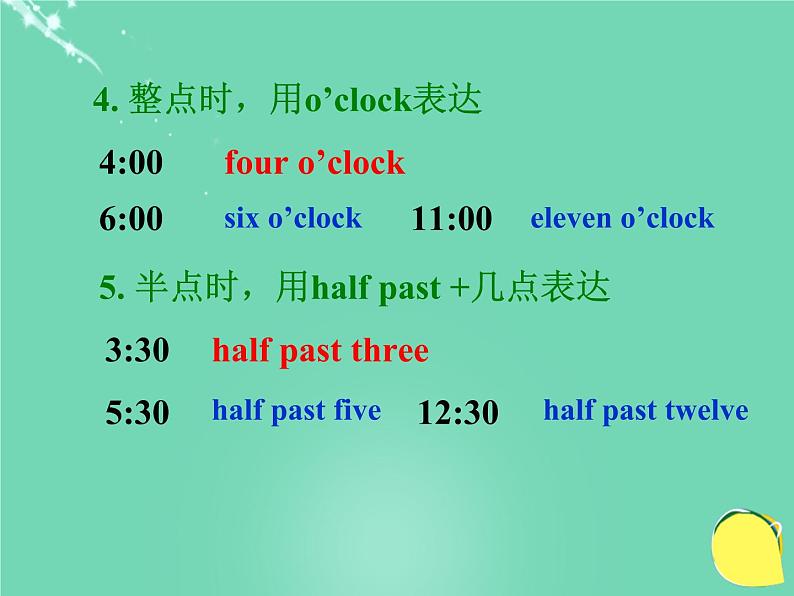 4. 整点时，用o’clock表达

4:00 four o’clock

6:00 six o’clock 11:00 eleven o’clock

5. 半点时，用half past +几点表达

3:30 half past three

5:30 half past five 12:30 half past twelve